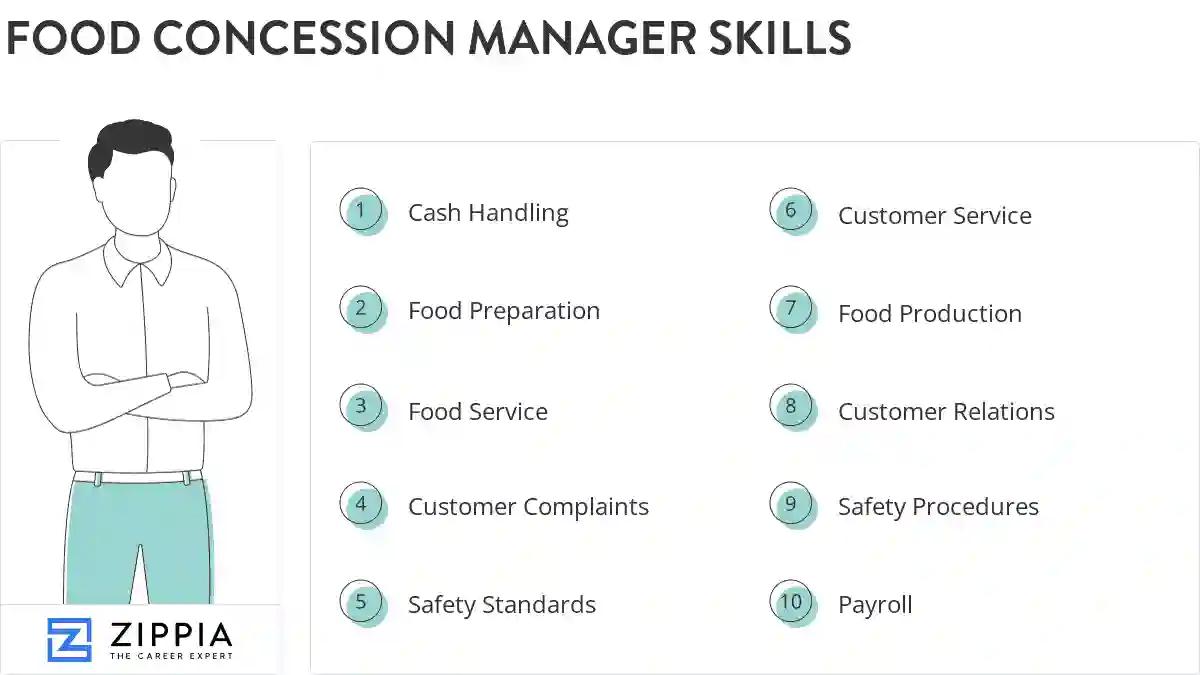 FOOD CONCESSION MANAGER SKILLS

1 Cash Handling

2 Food Preparation

3 Food Service

4 Customer Complaints

5 Safety Standards

6 Customer Service

7 Food Production

8 Customer Relations

9 Safety Procedures

10 Payroll

ZIPPIA
THE CAREER EXPERT